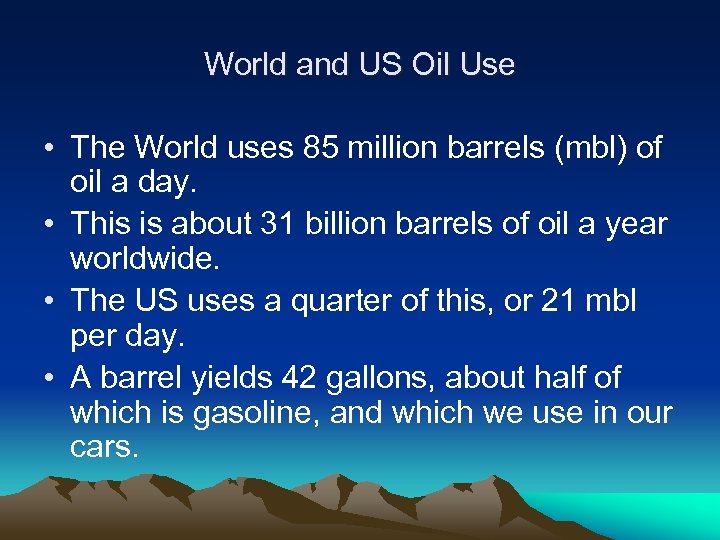 World and US Oil Use

• The World uses 85 million barrels (mbl) of oil a day.

• This is about 31 billion barrels of oil a year worldwide.

• The US uses a quarter of this, or 21 mbl per day.

• A barrel yields 42 gallons, about half of which is gasoline, and which we use in our cars.